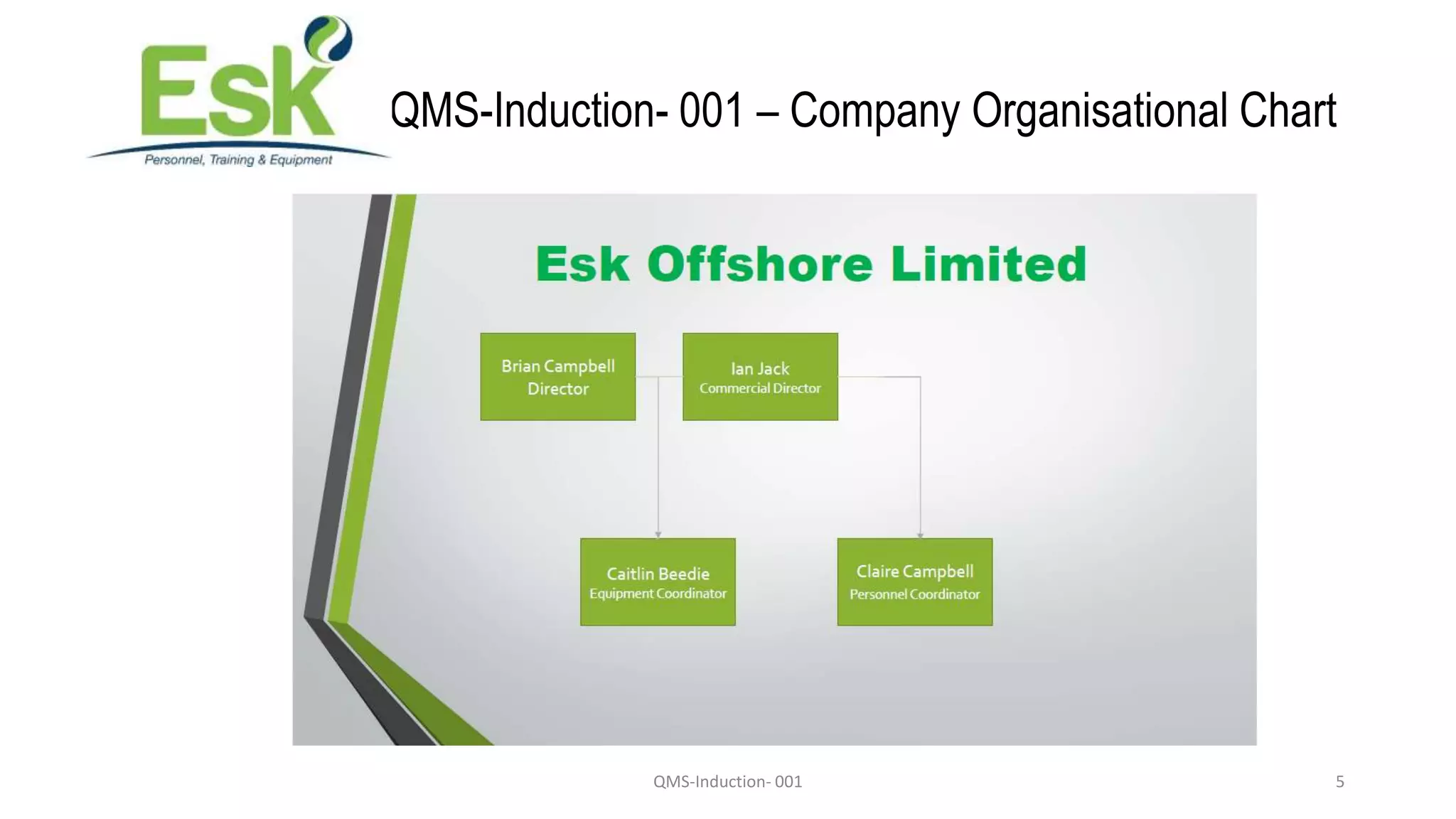 Esk
Personnel, Training & Equipment

QMS-Induction- 001 – Company Organisational Chart

Esk Offshore Limited

Brian Campbell
Director

Ian Jack
Commercial Director

Caitlin Beedie
Equipment Coordinator

Claire Campbell
Personnel Coordinator

QMS-Induction- 001

5